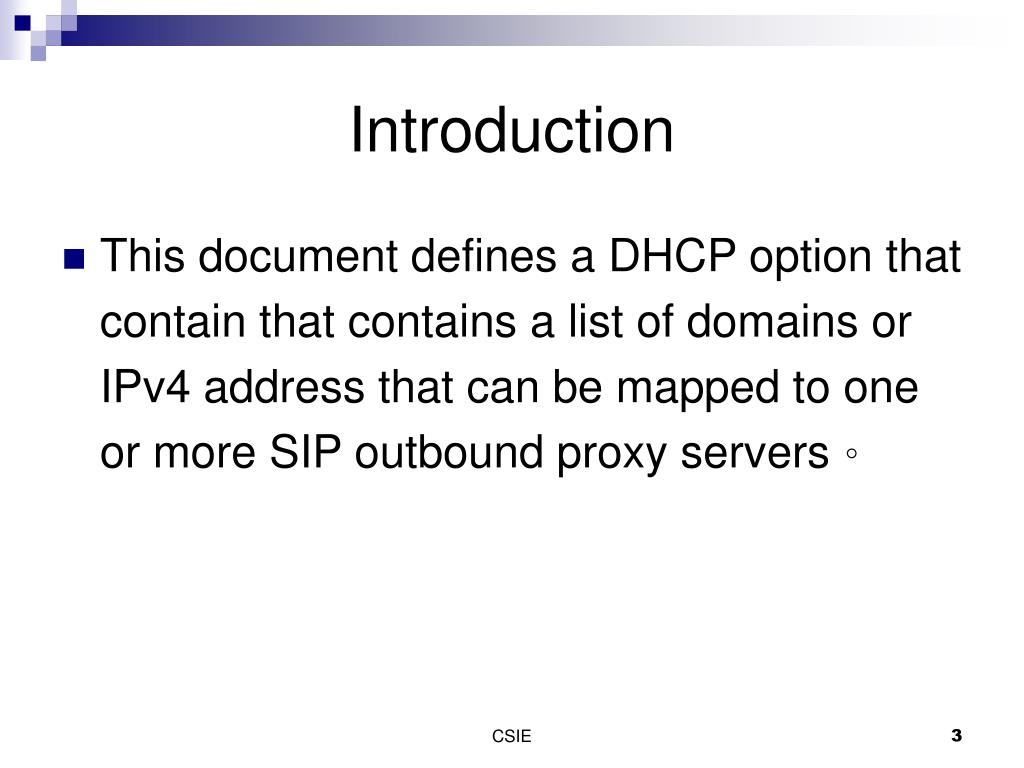 Introduction

This document defines a DHCP option that contain that contains a list of domains or IPv4 address that can be mapped to one or more SIP outbound proxy servers。

CSIE

3